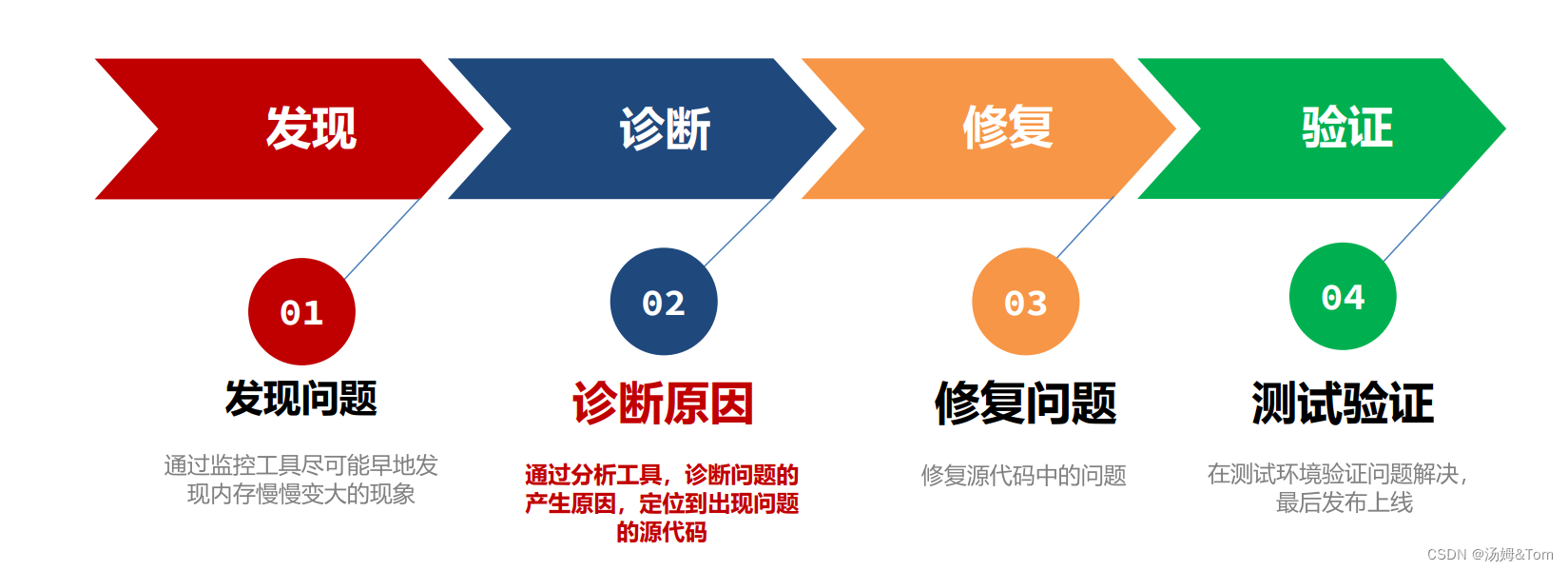 发现

诊断

修复

验证

01

发现问题

通过监控工具尽可能早地发现内存慢慢变大的现象

02

诊断原因

通过分析工具，诊断问题的产生原因，定位到出现问题的源代码

03

修复问题

修复源代码中的问题

04

测试验证

在测试环境验证问题解决，最后发布上线

CSDN @汤姆&Tom